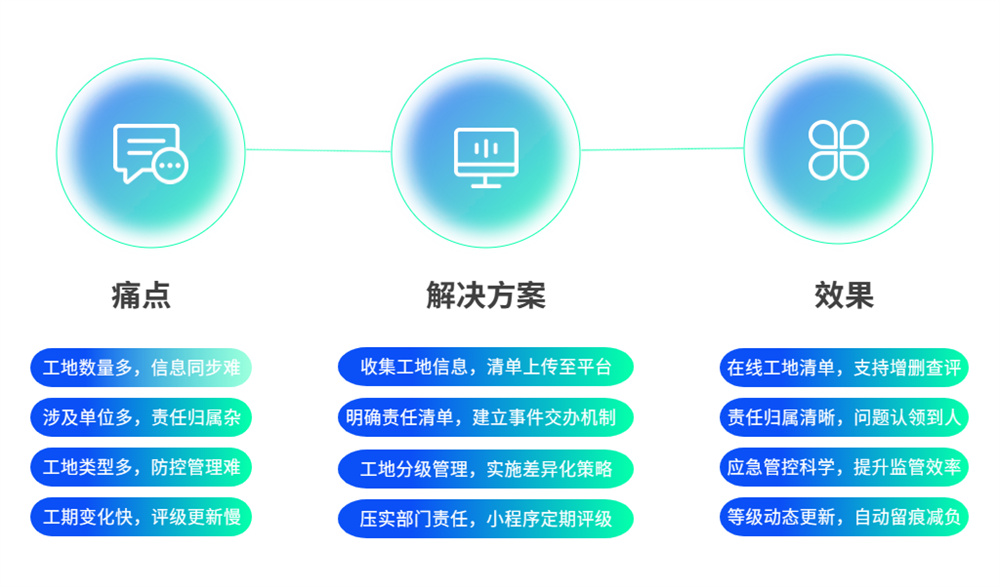 痛点

工地数量多，信息同步难

涉及单位多，责任归属杂

工地类型多，防控管理难

工期变化快，评级更新慢

解决方案

收集工地信息，清单上传至平台

明确责任清单，建立事件交办机制

工地分级管理，实施差异化策略

压实部门责任，小程序定期评级

效果

在线工地清单，支持增删查评

责任归属清晰，问题认领到人

应急管控科学，提升监管效率

等级动态更新，自动留痕减负